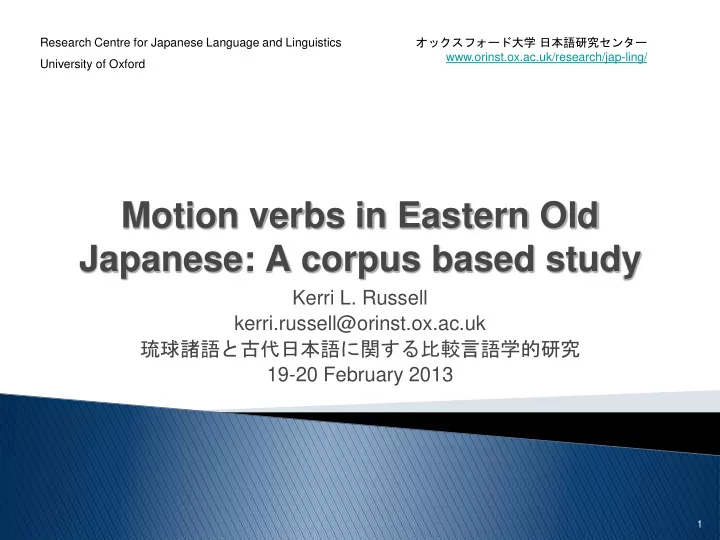 Research Centre for Japanese Language and Linguistics
University of Oxford

オックスフォード大学 日本語研究センター
www.orinst.ox.ac.uk/research/jap-ling/

Motion verbs in Eastern Old Japanese: A corpus based study

Kerri L. Russell
kerri.russell@orinst.ox.ac.uk
琉球諸語と古代日本語に関する比較言語学的研究
19-20 February 2013

1